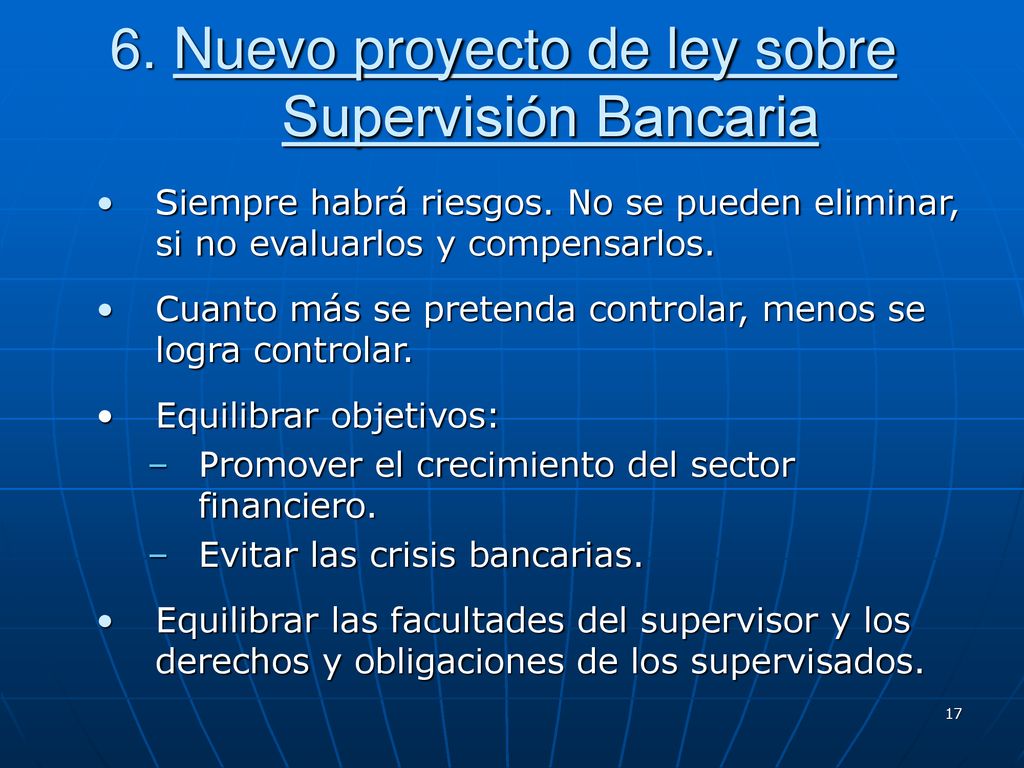 6. Nuevo proyecto de ley sobre Supervisión Bancaria

• Siempre habrá riesgos. No se pueden eliminar, si no evaluarlos y compensarlos.

• Cuanto más se pretenda controlar, menos se logra controlar.

• Equilibrar objetivos:
– Promover el crecimiento del sector financiero.
– Evitar las crisis bancarias.

• Equilibrar las facultades del supervisor y los derechos y obligaciones de los supervisados.

17